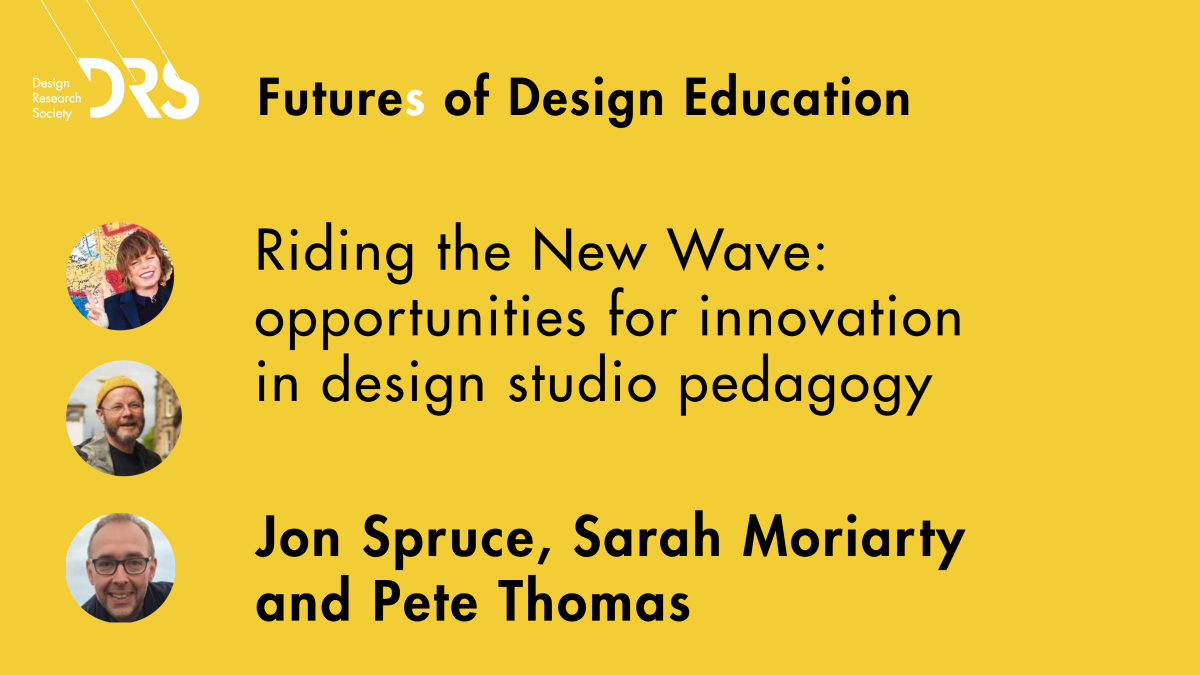 Design Research Society DRS

Futures of Design Education

Riding the New Wave: opportunities for innovation in design studio pedagogy

Jon Spruce, Sarah Moriarty and Pete Thomas